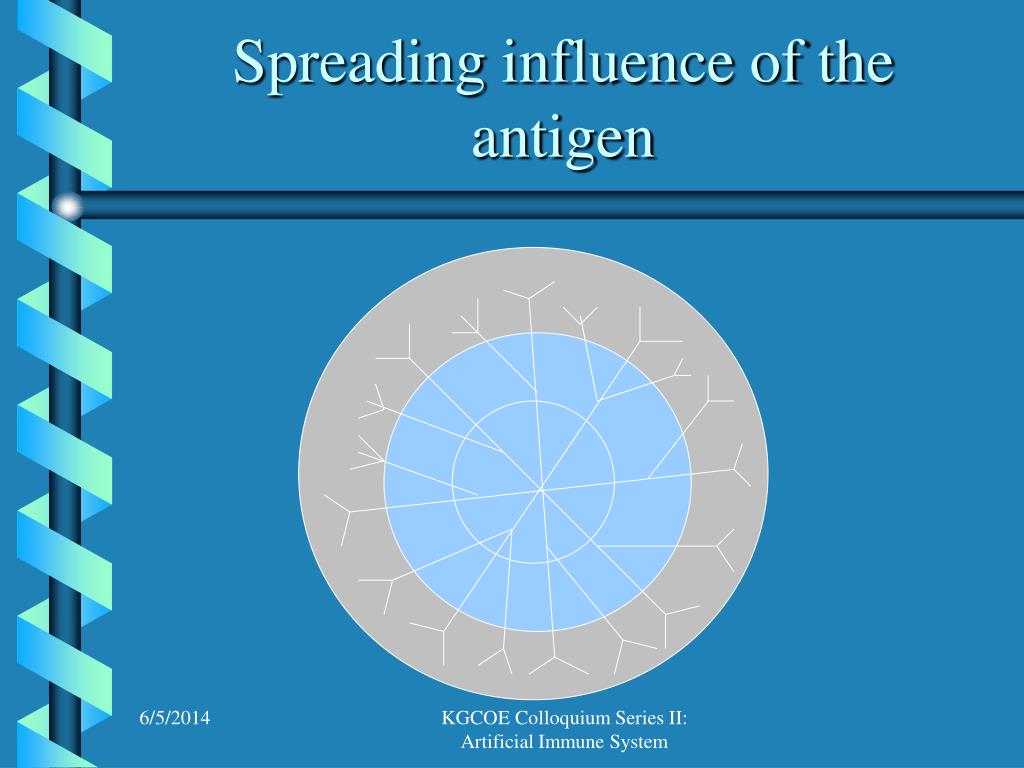 Spreading influence of the antigen

6/5/2014

KGCOE Colloquium Series II: Artificial Immune System